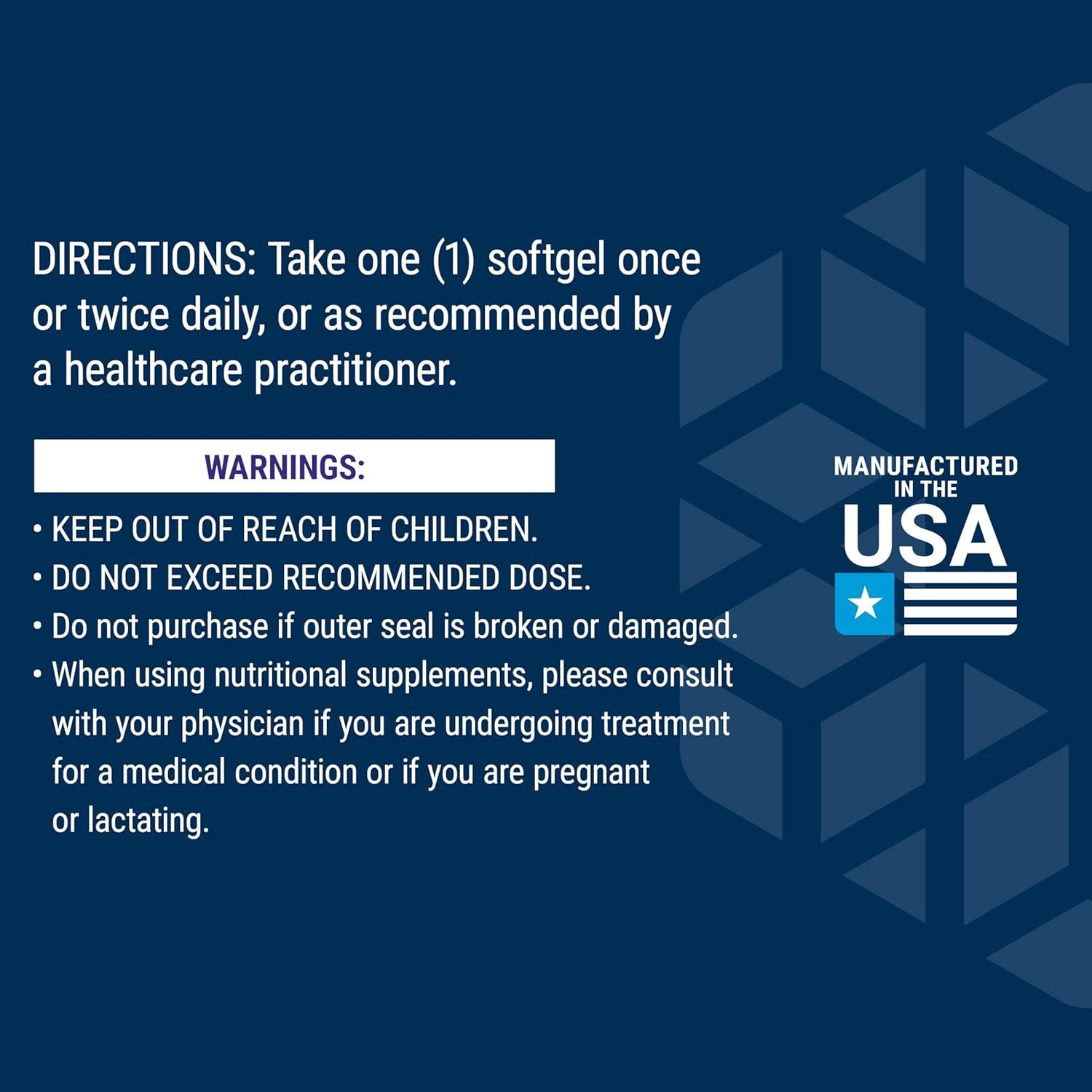 DIRECTIONS: Take one (1) softgel once or twice daily, or as recommended by a healthcare practitioner.

WARNINGS:

• KEEP OUT OF REACH OF CHILDREN.
• DO NOT EXCEED RECOMMENDED DOSE.
• Do not purchase if outer seal is broken or damaged.
• When using nutritional supplements, please consult with your physician if you are undergoing treatment for a medical condition or if you are pregnant or lactating.

MANUFACTURED IN THE USA